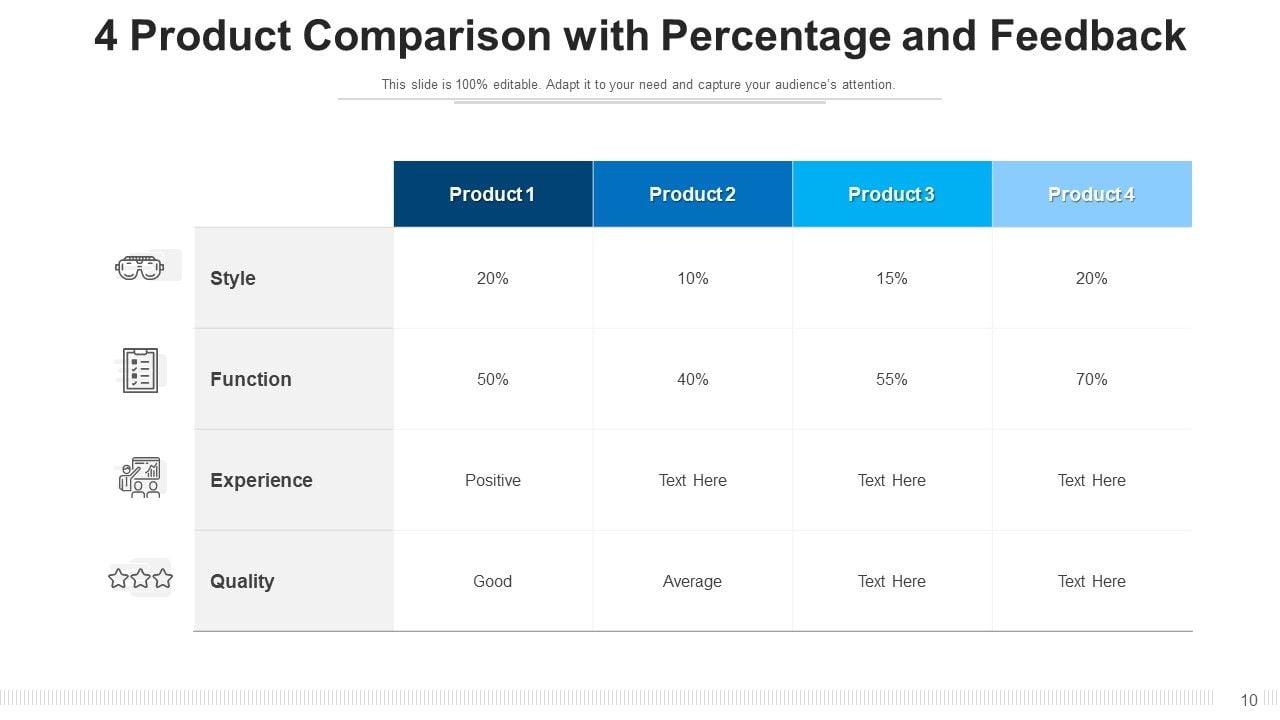 4 Product Comparison with Percentage and Feedback

This slide is 100% editable. Adapt it to your need and capture your audience's attention.

| | Product 1 | Product 2 | Product 3 | Product 4 |
|---|---|---|---|---|
| Style | 20% | 10% | 15% | 20% |
| Function | 50% | 40% | 55% | 70% |
| Experience | Positive | Text Here | Text Here | Text Here |
| Quality | Good | Average | Text Here | Text Here |

10